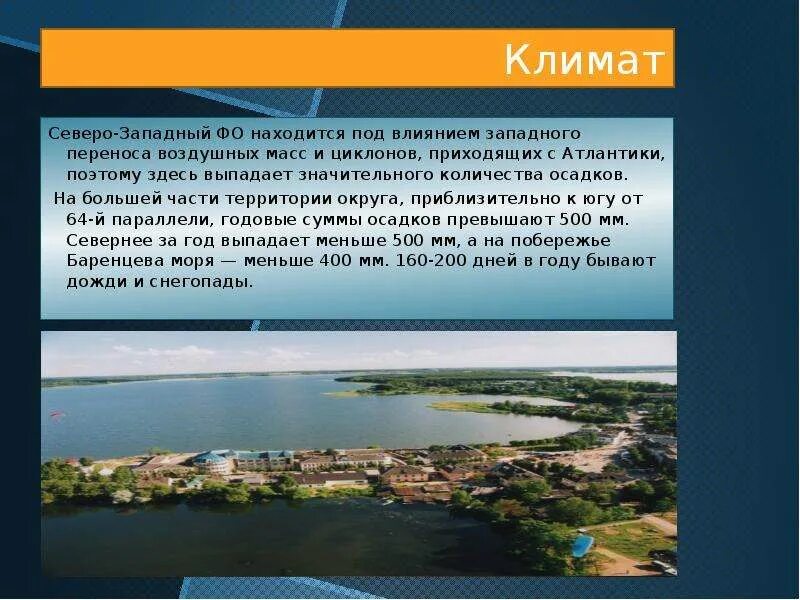 Климат

Северо-Западный ФО находится под влиянием западного переноса воздушных масс и циклонов, приходящих с Атлантики, поэтому здесь выпадает значительного количества осадков.

На большей части территории округа, приблизительно к югу от 64-й параллели, годовые суммы осадков превышают 500 мм. Севернее за год выпадает меньше 500 мм, а на побережье Баренцева моря — меньше 400 мм. 160-200 дней в году бывают дожди и снегопады.